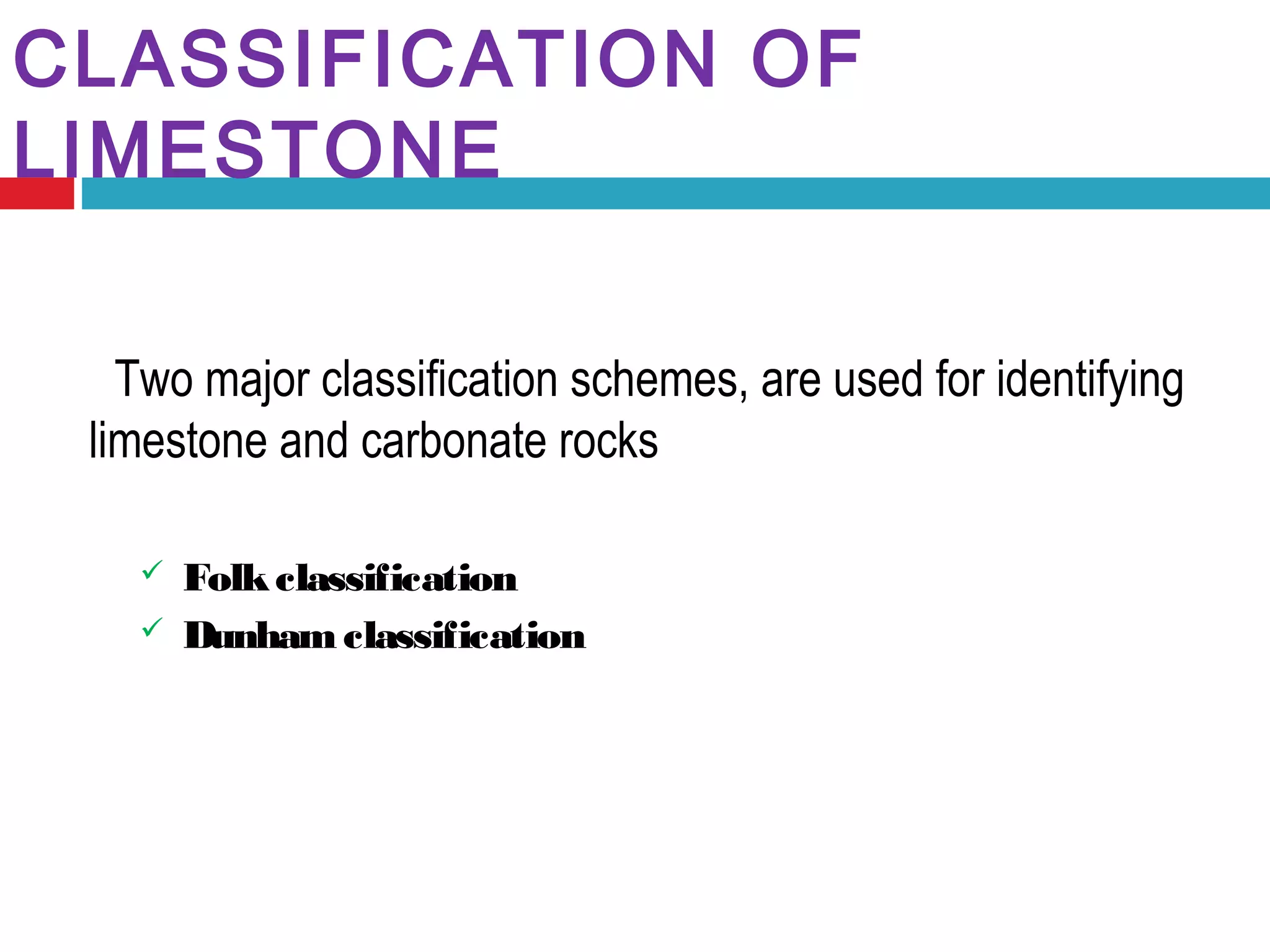 CLASSIFICATION OF LIMESTONE

Two major classification schemes, are used for identifying limestone and carbonate rocks

✓ Folk classification
✓ Dunham classification